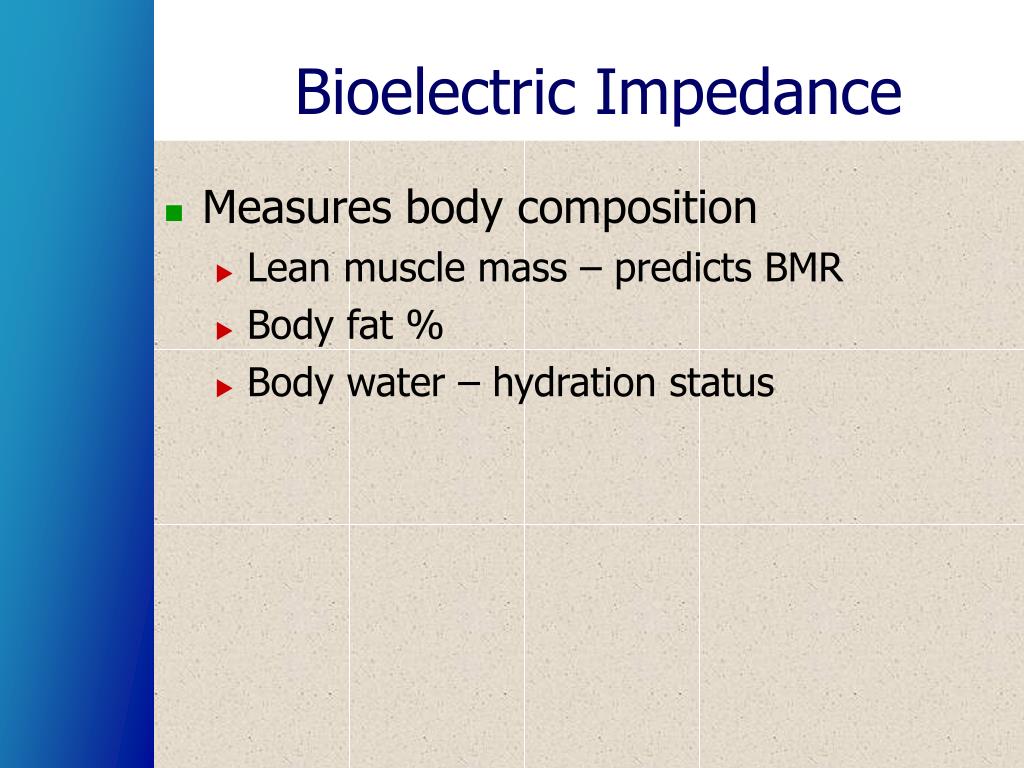 Bioelectric Impedance

Measures body composition

Lean muscle mass – predicts BMR

Body fat %

Body water – hydration status